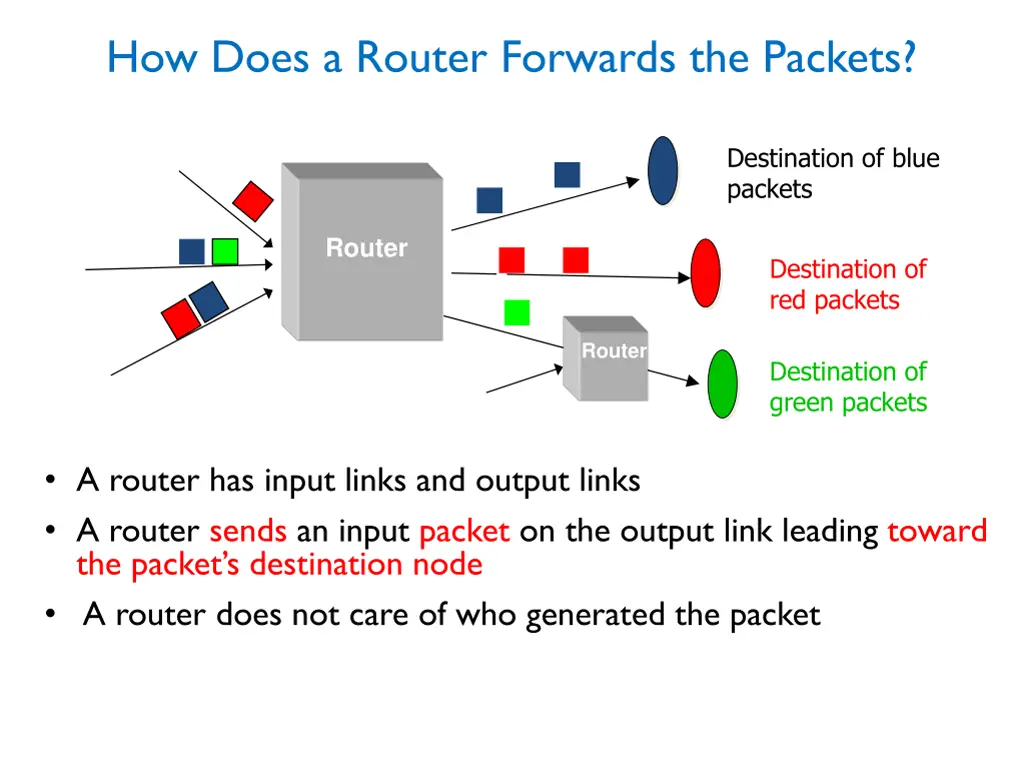 How Does a Router Forwards the Packets?

Router

Router

Destination of blue packets

Destination of red packets

Destination of green packets

• A router has input links and output links
• A router sends an input packet on the output link leading toward the packet's destination node
• A router does not care of who generated the packet